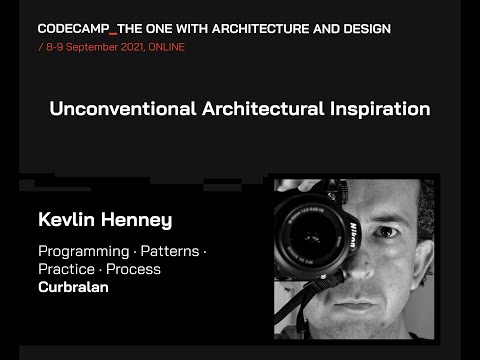 CODECAMP_THE ONE WITH ARCHITECTURE AND DESIGN
/ 8-9 September 2021, ONLINE

Unconventional Architectural Inspiration

Kevlin Henney

Programming · Patterns · Practice · Process
Curbralan

Nikon